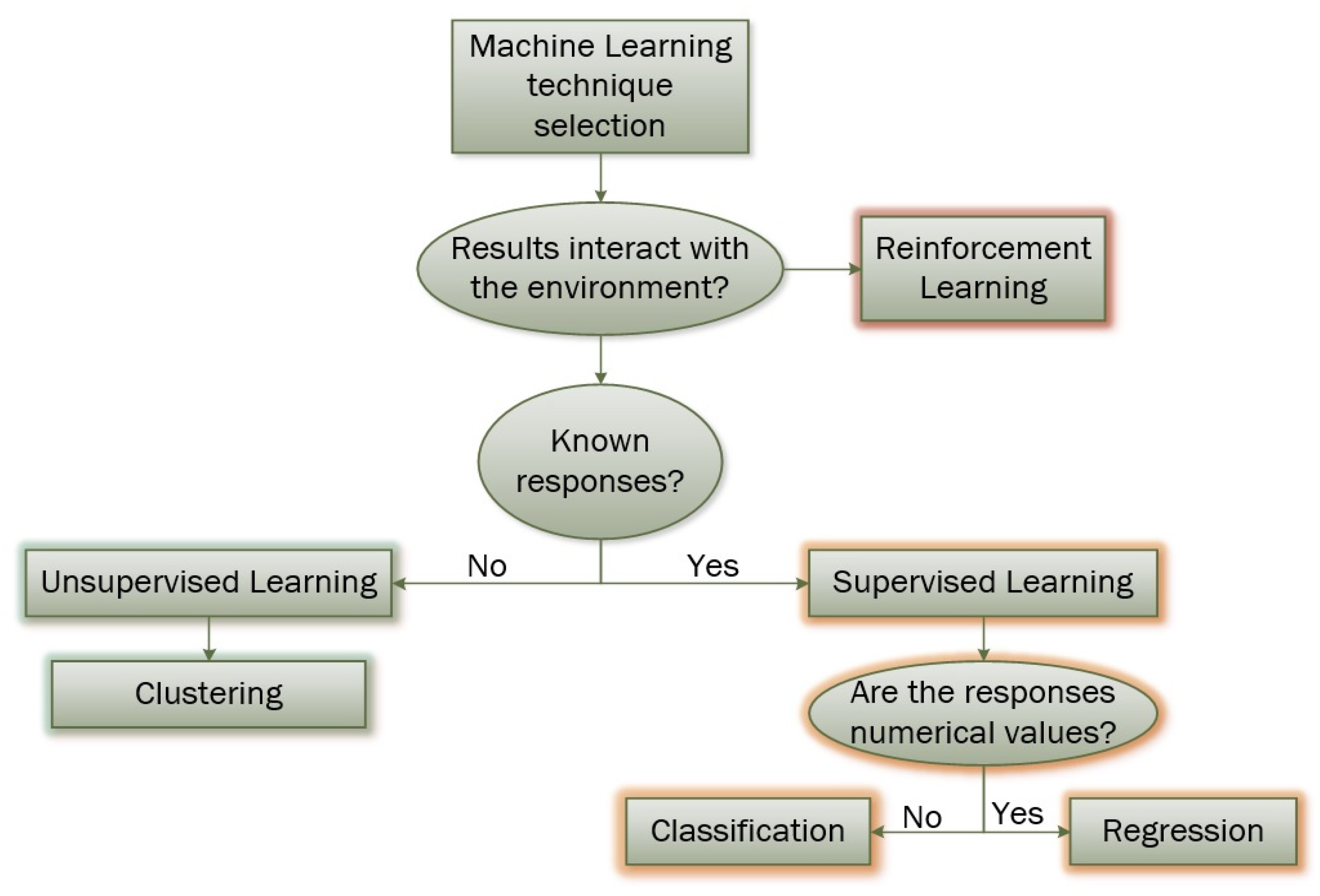 Machine Learning technique selection

Results interact with the environment?

Reinforcement Learning

Known responses?

No

Yes

Unsupervised Learning

Supervised Learning

Clustering

Are the responses numerical values?

No

Yes

Classification

Regression